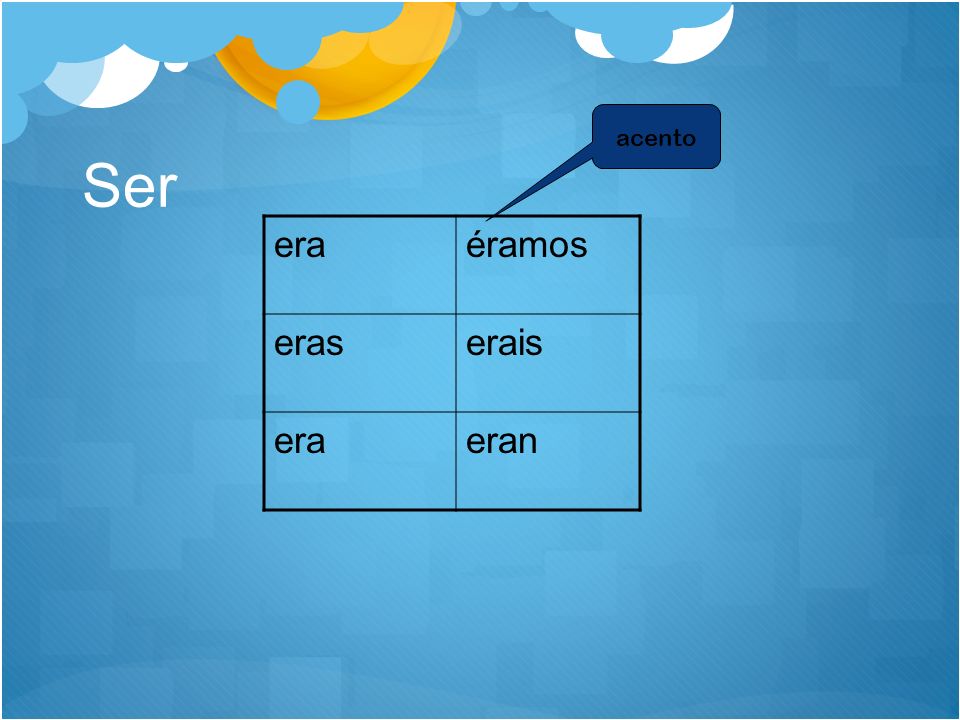 Ser

acento

| era | éramos |
|---|---|
| eras | erais |
| era | eran |